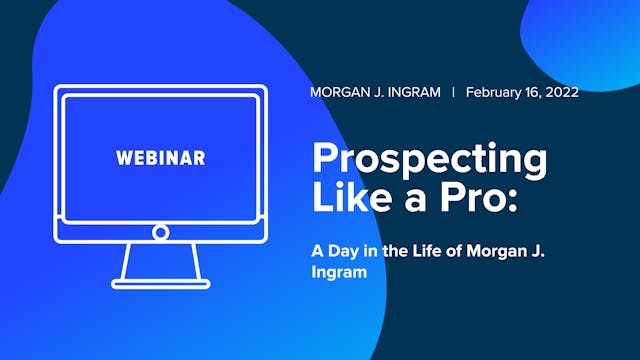 WEBINAR

MORGAN J. INGRAM | February 16, 2022

Prospecting Like a Pro:

A Day in the Life of Morgan J. Ingram